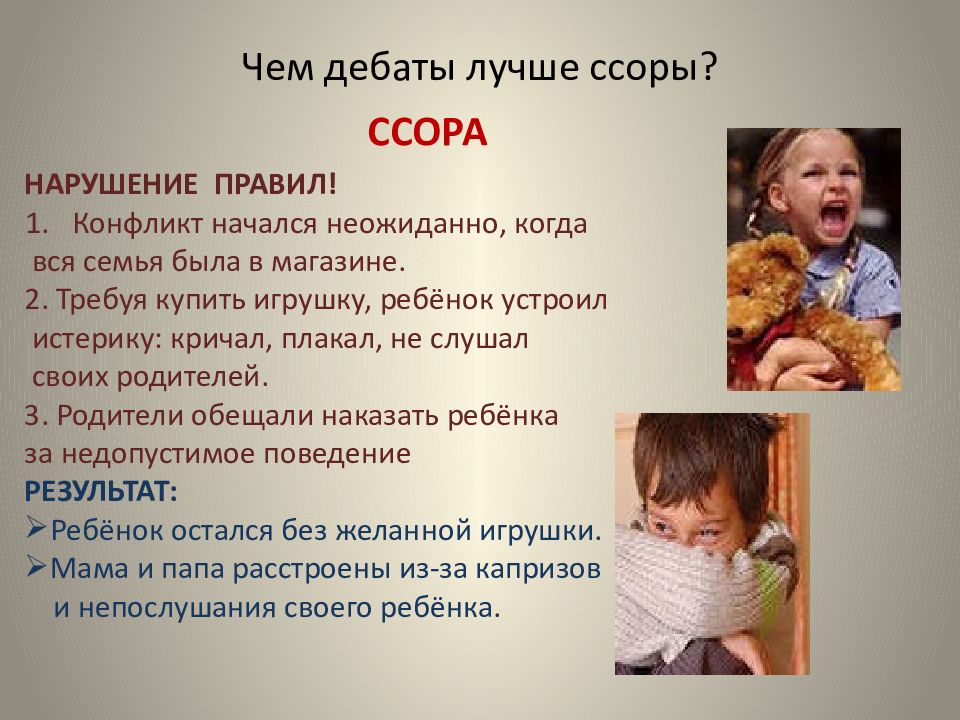 Чем дебаты лучше ссоры?

ССОРА

НАРУШЕНИЕ ПРАВИЛ!

1. Конфликт начался неожиданно, когда вся семья была в магазине.

2. Требуя купить игрушку, ребёнок устроил истерику: кричал, плакал, не слушал своих родителей.

3. Родители обещали наказать ребёнка за недопустимое поведение

РЕЗУЛЬТАТ:

➢Ребёнок остался без желанной игрушки.

➢Мама и папа расстроены из-за капризов и непослушания своего ребёнка.